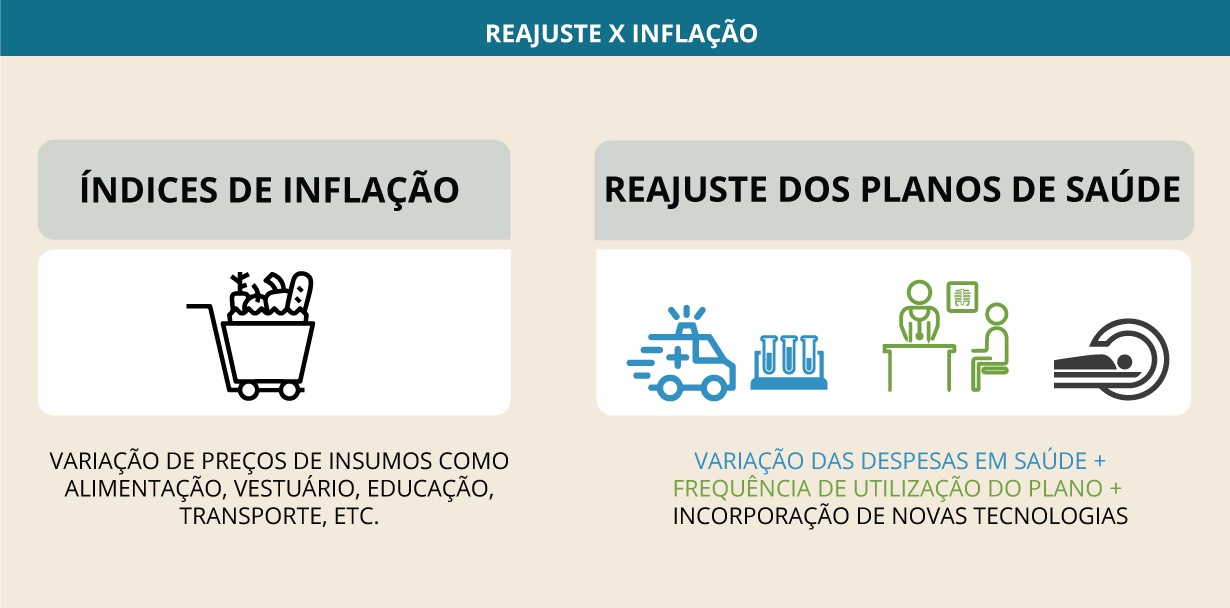 REAJUSTE X INFLAÇÃO

ÍNDICES DE INFLAÇÃO

VARIAÇÃO DE PREÇOS DE INSUMOS COMO ALIMENTAÇÃO, VESTUÁRIO, EDUCAÇÃO, TRANSPORTE, ETC.

REAJUSTE DOS PLANOS DE SAÚDE

VARIAÇÃO DAS DESPESAS EM SAÚDE +
FREQUÊNCIA DE UTILIZAÇÃO DO PLANO +
INCORPORAÇÃO DE NOVAS TECNOLOGIAS